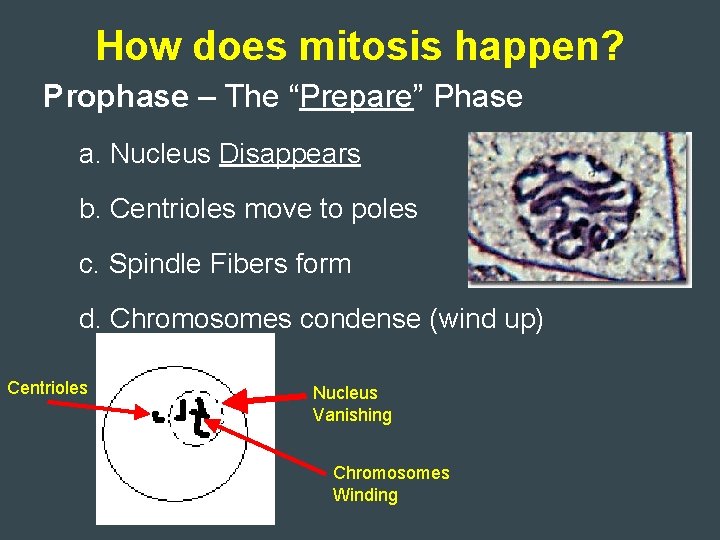 How does mitosis happen?

Prophase – The “Prepare” Phase

a. Nucleus Disappears

b. Centrioles move to poles

c. Spindle Fibers form

d. Chromosomes condense (wind up)

Centrioles

Nucleus Vanishing

Chromosomes Winding